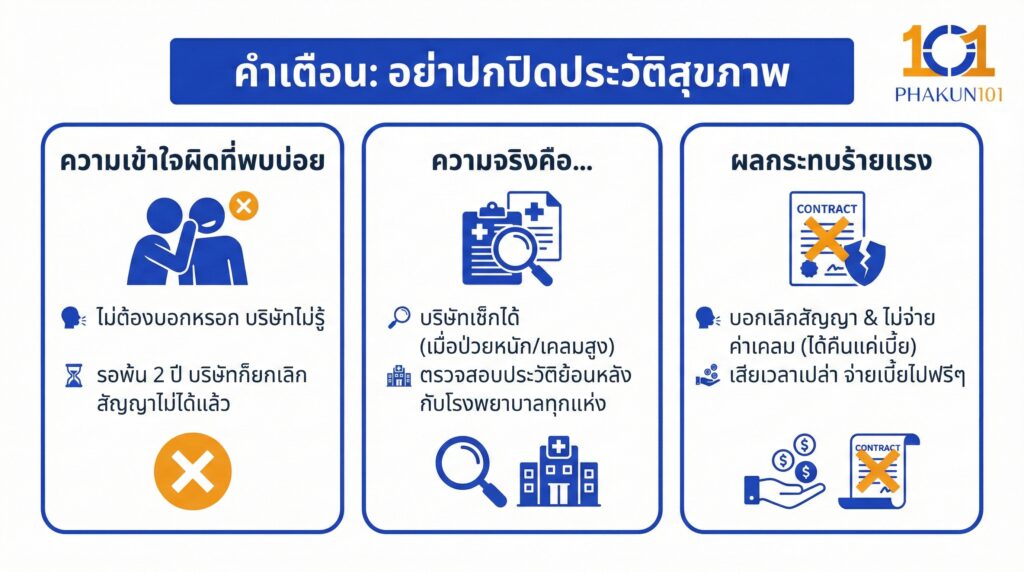 คำเตือน: อย่าปกปิดประวัติสุขภาพ

101
PHAKUN101

ความเข้าใจผิดที่พบบ่อย

ไม่ต้องบอกหรอก บริษัทไม่รู้

รอพ้น 2 ปี บริษัทก็ยกเลิกสัญญาไม่ได้แล้ว

ความจริงคือ...

บริษัทเช็กได้ (เมื่อป่วยหนัก/เคลมสูง)

ตรวจสอบประวัติย้อนหลังกับโรงพยาบาลทุกแห่ง

ผลกระทบร้ายแรง

CONTRACT

บอกเลิกสัญญา & ไม่จ่ายค่าเคลม (ได้คืนแค่เบี้ย)

เสียเวลาเปล่า จ่ายเบี้ยไปฟรีๆ

CONTRACT